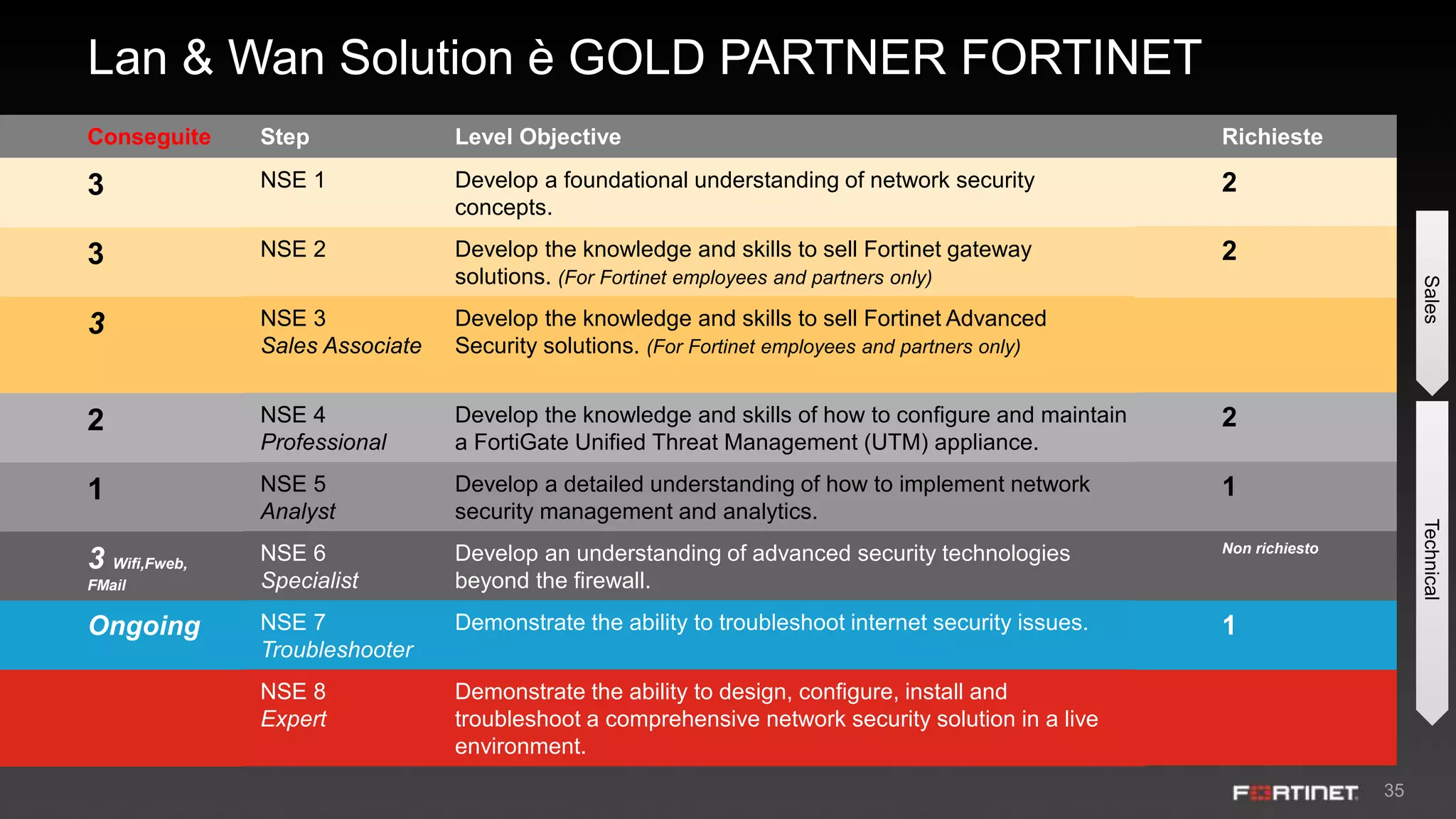 Lan & Wan Solution è GOLD PARTNER FORTINET

| Conseguite | Step | Level Objective | Richieste |
|---|---|---|---|
| 3 | NSE 1 | Develop a foundational understanding of network security concepts. | 2 |
| 3 | NSE 2 | Develop the knowledge and skills to sell Fortinet gateway solutions. (For Fortinet employees and partners only) | 2 |
| 3 | NSE 3 Sales Associate | Develop the knowledge and skills to sell Fortinet Advanced Security solutions. (For Fortinet employees and partners only) | |
| 2 | NSE 4 Professional | Develop the knowledge and skills of how to configure and maintain a FortiGate Unified Threat Management (UTM) appliance. | 2 |
| 1 | NSE 5 Analyst | Develop a detailed understanding of how to implement network security management and analytics. | 1 |
| 3 Wifi,Fweb, FMail | NSE 6 Specialist | Develop an understanding of advanced security technologies beyond the firewall. | Non richiesto |
| Ongoing | NSE 7 Troubleshooter | Demonstrate the ability to troubleshoot internet security issues. | 1 |
| | NSE 8 Expert | Demonstrate the ability to design, configure, install and troubleshoot a comprehensive network security solution in a live environment. | |

Sales

Technical

FORTINET 35